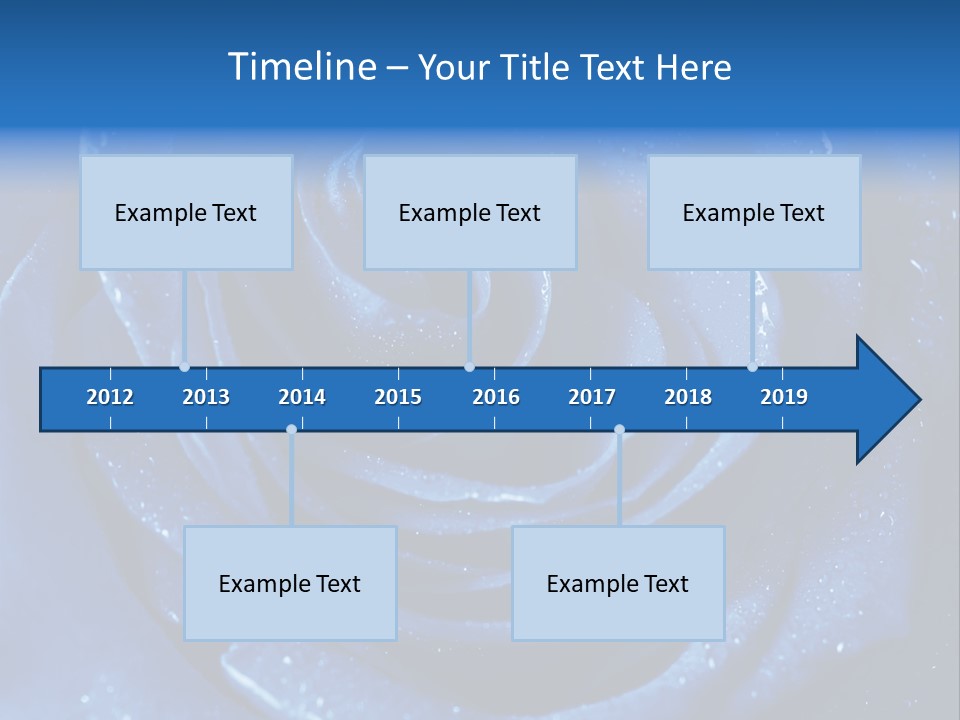 Timeline – Your Title Text Here

Example Text

Example Text

Example Text

2012 2013 2014 2015 2016 2017 2018 2019

Example Text

Example Text